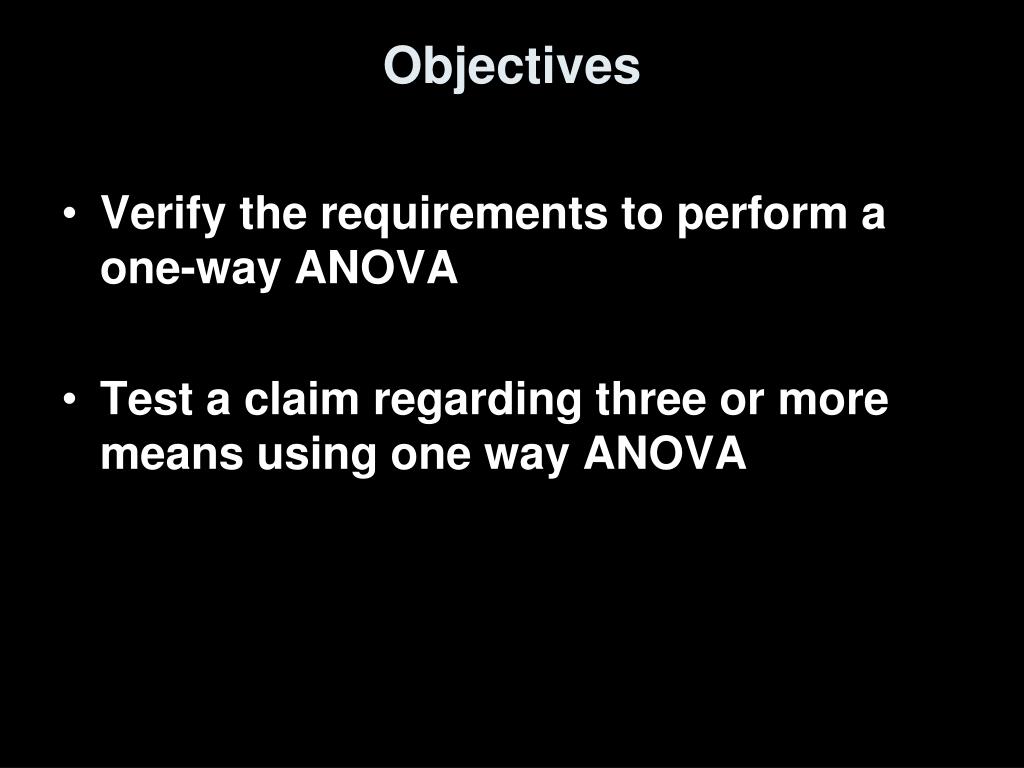 Objectives

• Verify the requirements to perform a one-way ANOVA

• Test a claim regarding three or more means using one way ANOVA